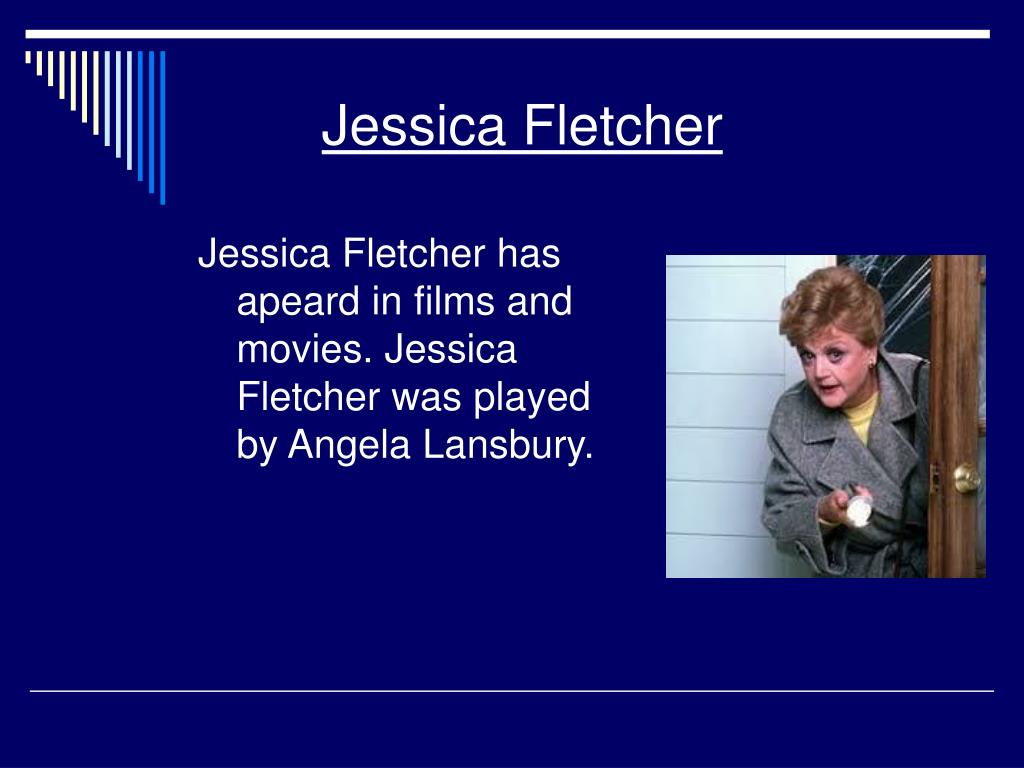 Jessica Fletcher

Jessica Fletcher has apeard in films and movies. Jessica Fletcher was played by Angela Lansbury.